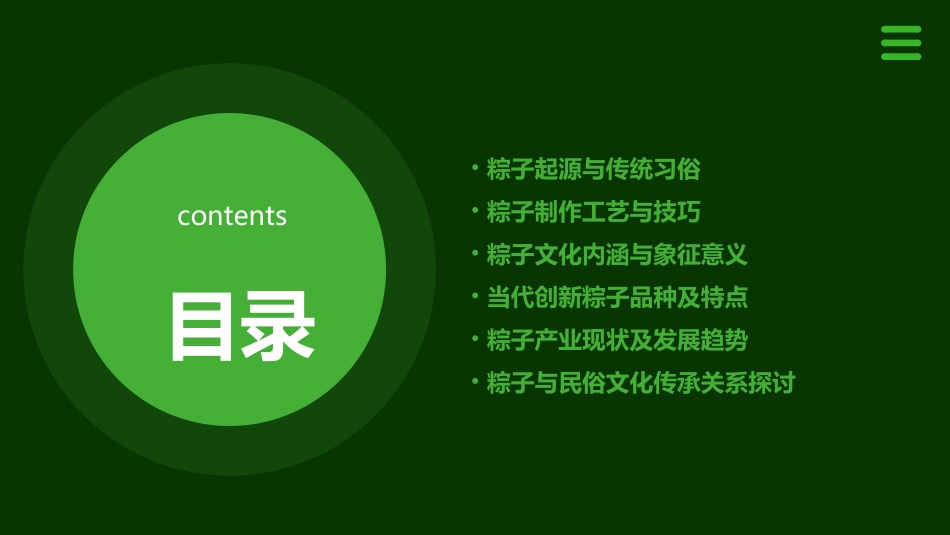 contents

目录

• 粽子起源与传统习俗
• 粽子制作工艺与技巧
• 粽子文化内涵与象征意义
• 当代创新粽子品种及特点
• 粽子产业现状及发展趋势
• 粽子与民俗文化传承关系探讨